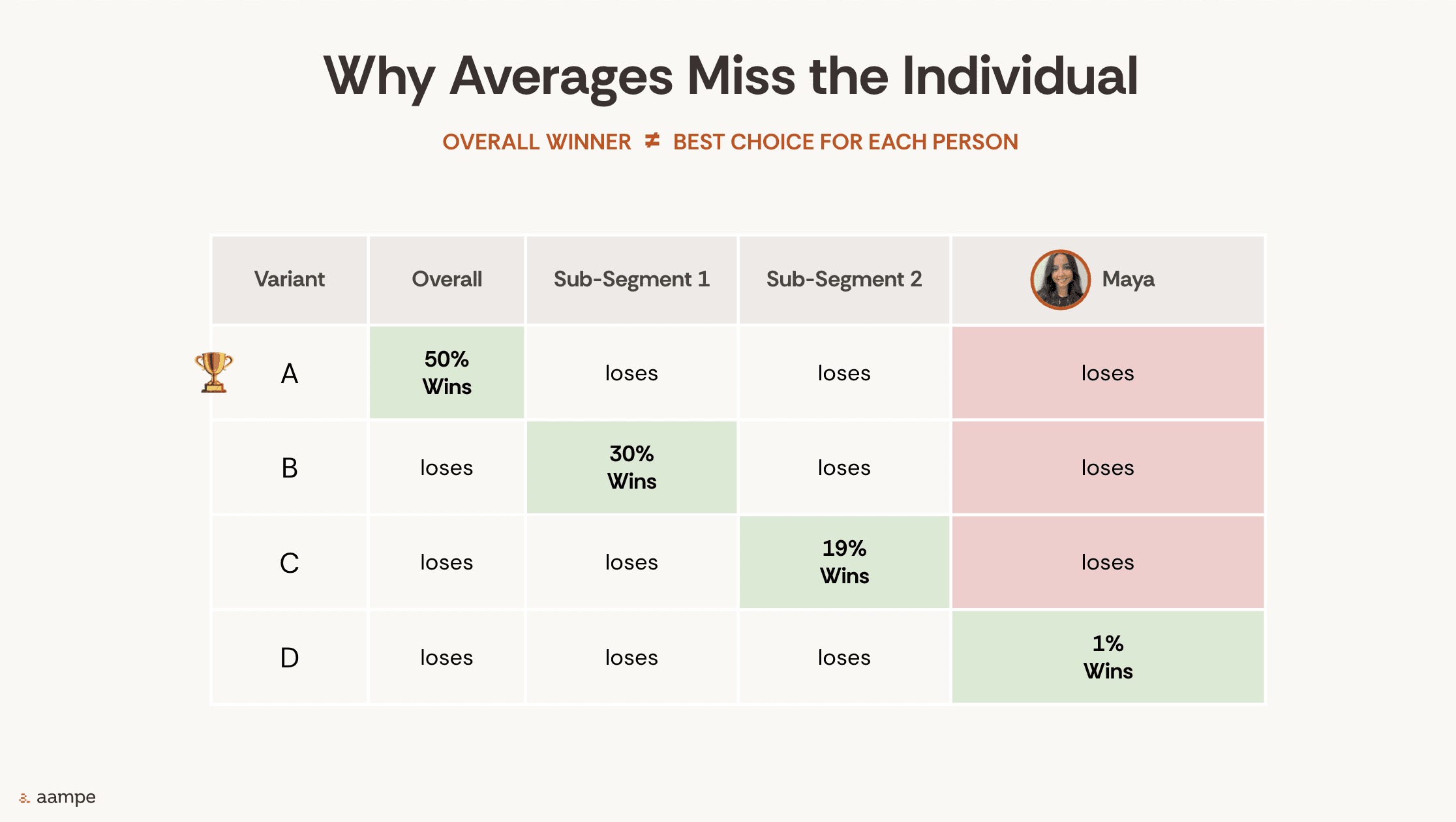 Why Averages Miss the Individual

OVERALL WINNER ≠ BEST CHOICE FOR EACH PERSON

| Variant | Overall | Sub-Segment 1 | Sub-Segment 2 | Maya |
|---|---|---|---|---|
| A | 50% Wins | loses | loses | loses |
| B | loses | 30% Wins | loses | loses |
| C | loses | loses | 19% Wins | loses |
| D | loses | loses | loses | 1% Wins |

aampe